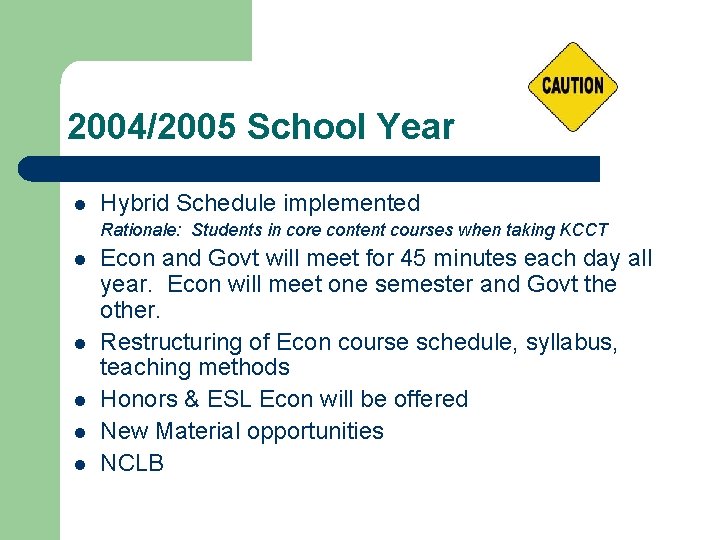 CAUTION

2004/2005 School Year

- Hybrid Schedule implemented
  Rationale: Students in core content courses when taking KCCT
- Econ and Govt will meet for 45 minutes each day all year. Econ will meet one semester and Govt the other.
- Restructuring of Econ course schedule, syllabus, teaching methods
- Honors & ESL Econ will be offered
- New Material opportunities
- NCLB